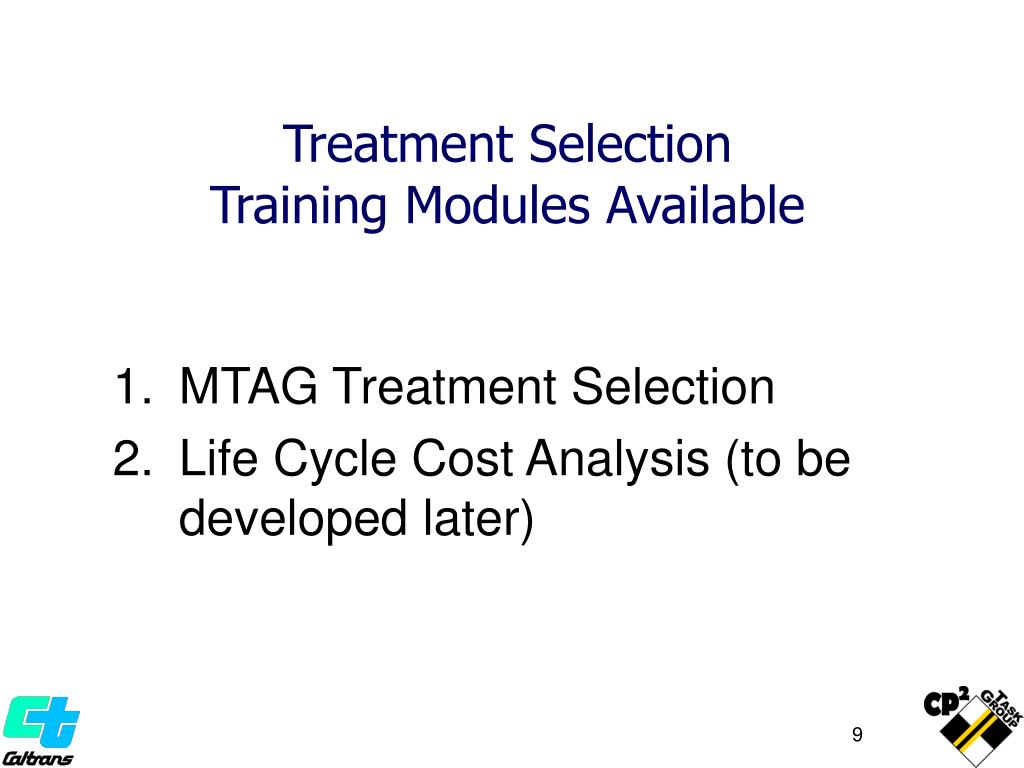 Treatment Selection
Training Modules Available

1. MTAG Treatment Selection
2. Life Cycle Cost Analysis (to be developed later)

Caltrans

9

CP$^2$ TASK GROUP